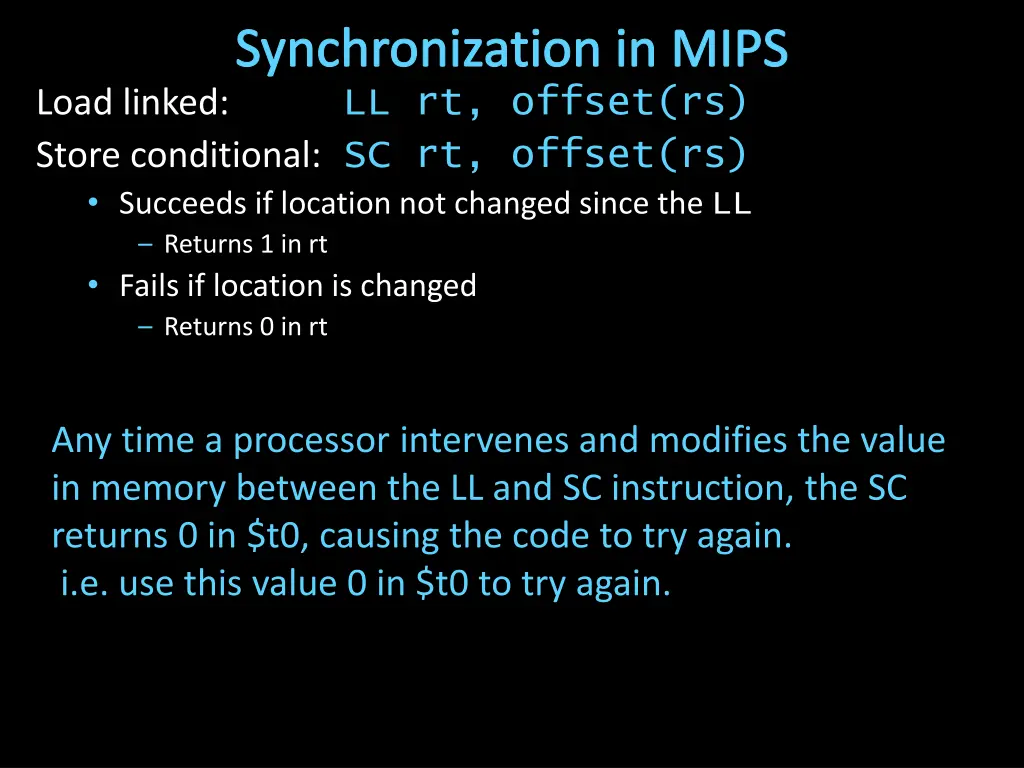 Synchronization in MIPS

Load linked: LL rt, offset(rs)
Store conditional: SC rt, offset(rs)

• Succeeds if location not changed since the LL
– Returns 1 in rt
• Fails if location is changed
– Returns 0 in rt

Any time a processor intervenes and modifies the value in memory between the LL and SC instruction, the SC returns 0 in \$t0, causing the code to try again.
i.e. use this value 0 in \$t0 to try again.